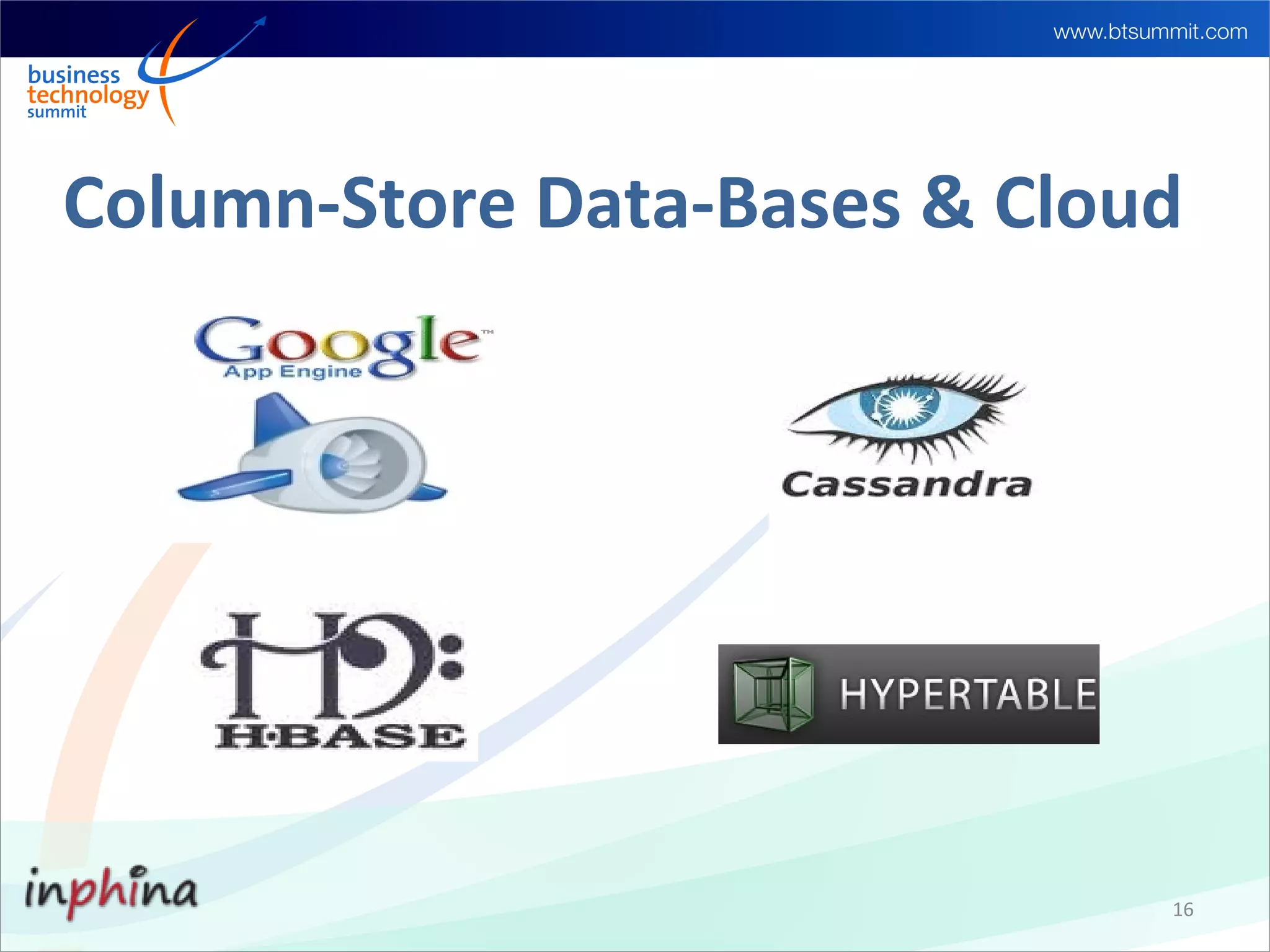 www.btsummit.com

business technology summit

Column-Store Data-Bases & Cloud

Google™ App Engine

Cassandra

H·BASE

HYPERTABLE

inphina

16